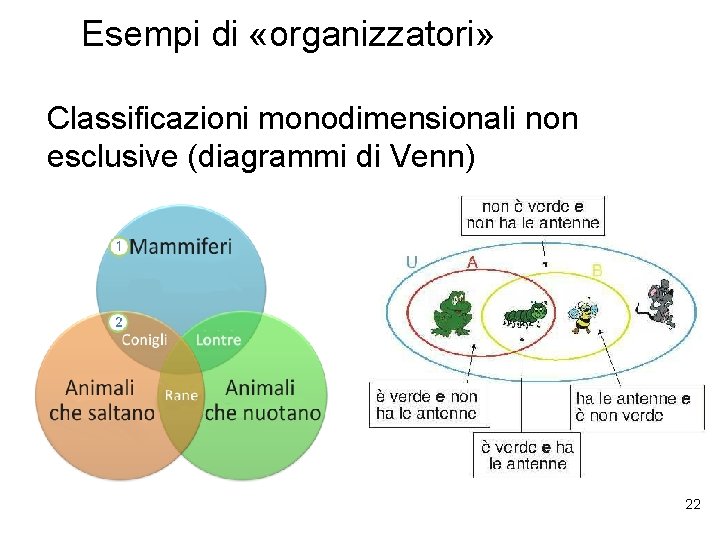 Esempi di «organizzatori»

Classificazioni monodimensionali non esclusive (diagrammi di Venn)

1 Mammiferi

2 Conigli

Lontre

Animali che saltano

Rane

Animali che nuotano

non è verde e non ha le antenne

U

A

B

è verde e non ha le antenne

ha le antenne e è non verde

è verde e ha le antenne

22